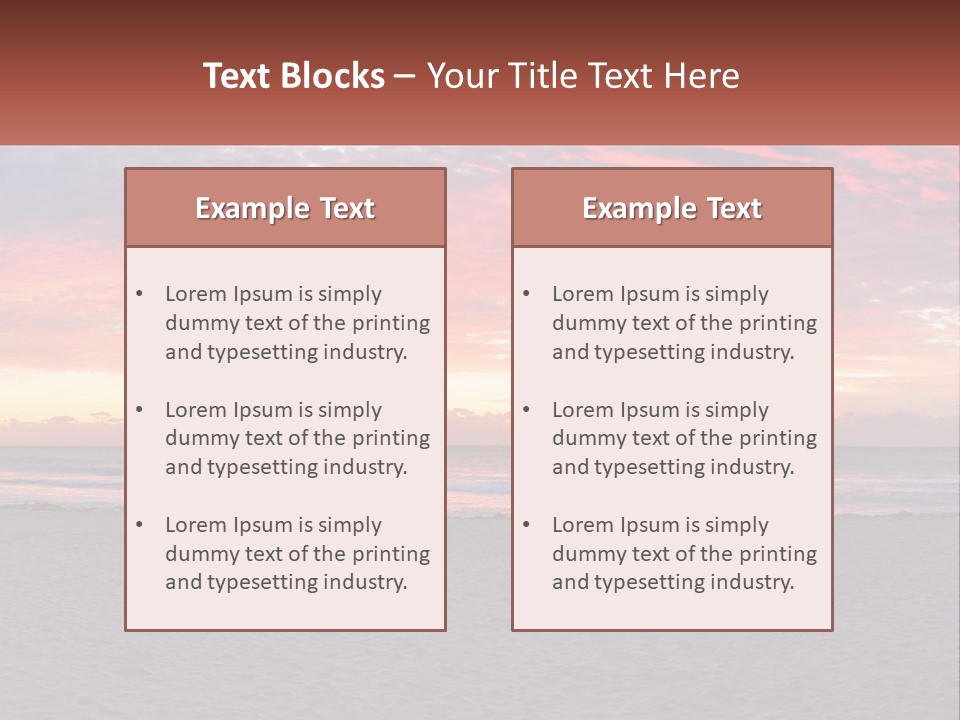 Text Blocks – Your Title Text Here

Example Text

• Lorem Ipsum is simply dummy text of the printing and typesetting industry.

• Lorem Ipsum is simply dummy text of the printing and typesetting industry.

• Lorem Ipsum is simply dummy text of the printing and typesetting industry.

Example Text

• Lorem Ipsum is simply dummy text of the printing and typesetting industry.

• Lorem Ipsum is simply dummy text of the printing and typesetting industry.

• Lorem Ipsum is simply dummy text of the printing and typesetting industry.